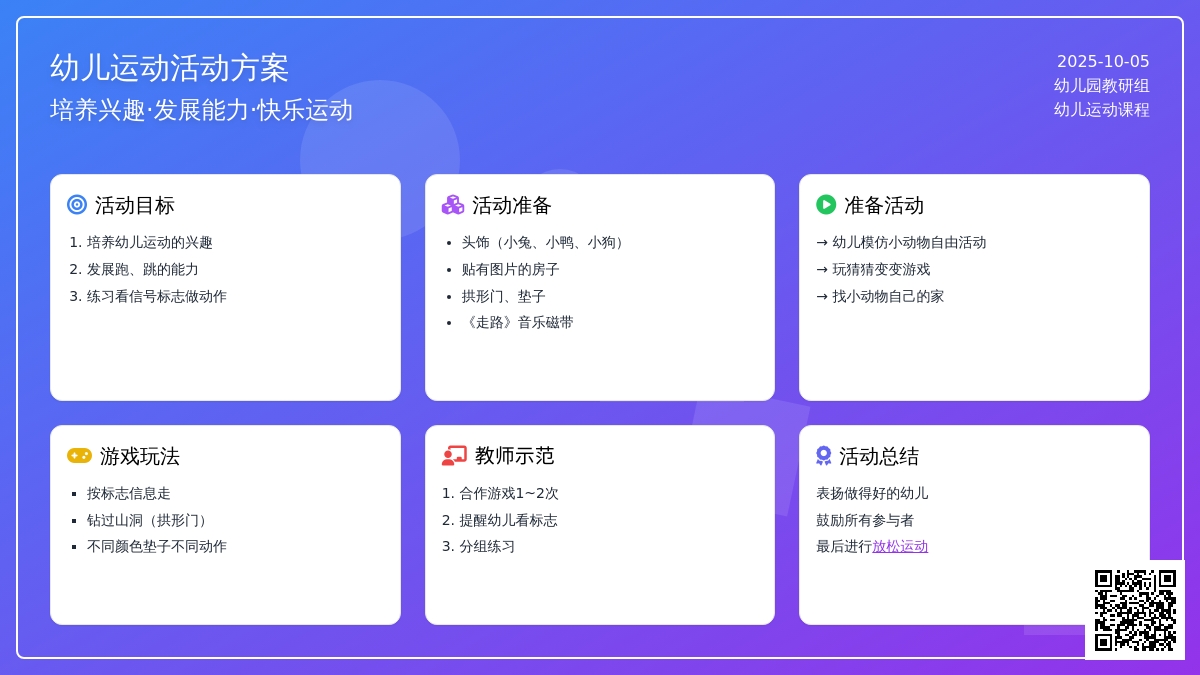 幼儿运动活动方案
培养兴趣·发展能力·快乐运动

2025-10-05
幼儿园教研组
幼儿运动课程

活动目标
1. 培养幼儿运动的兴趣
2. 发展跑、跳的能力
3. 练习看信号标志做动作

活动准备
• 头饰（小兔、小鸭、小狗）
• 贴有图片的房子
• 拱形门、垫子
• 《走路》音乐磁带

准备活动
→ 幼儿模仿小动物自由活动
→ 玩猜猜变变游戏
→ 找小动物自己的家

游戏玩法
▪ 按标志信息走
▪ 钻过山洞（拱形门）
▪ 不同颜色垫子不同动作

教师示范
1. 合作游戏1~2次
2. 提醒幼儿看标志
3. 分组练习

活动总结
表扬做得好的幼儿
鼓励所有参与者
最后进行放松运动